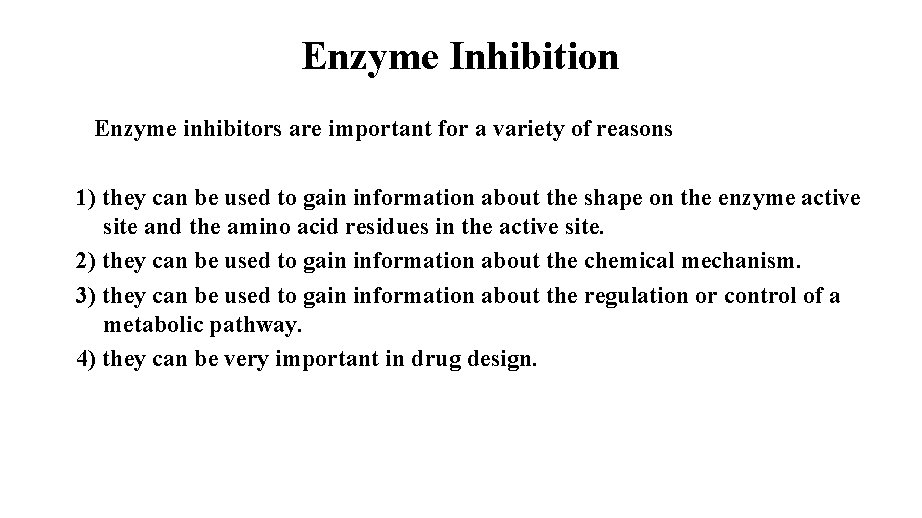 Enzyme Inhibition

Enzyme inhibitors are important for a variety of reasons

1) they can be used to gain information about the shape on the enzyme active site and the amino acid residues in the active site.
2) they can be used to gain information about the chemical mechanism.
3) they can be used to gain information about the regulation or control of a metabolic pathway.
4) they can be very important in drug design.